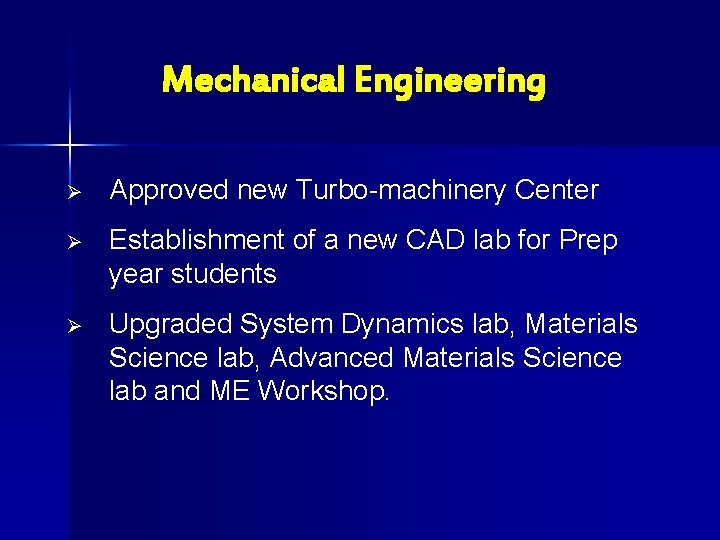 Mechanical Engineering

➢ Approved new Turbo-machinery Center

➢ Establishment of a new CAD lab for Prep year students

➢ Upgraded System Dynamics lab, Materials Science lab, Advanced Materials Science lab and ME Workshop.